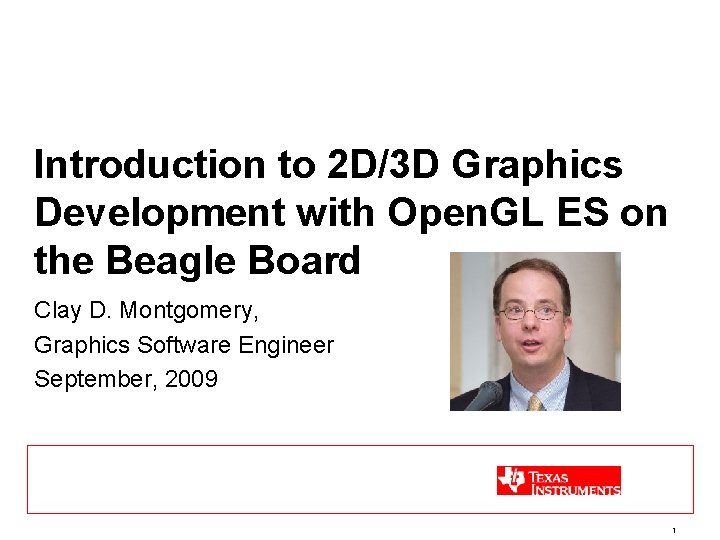 Introduction to 2D/3D Graphics Development with OpenGL ES on the Beagle Board

Clay D. Montgomery,

Graphics Software Engineer

September, 2009

TEXAS INSTRUMENTS

1